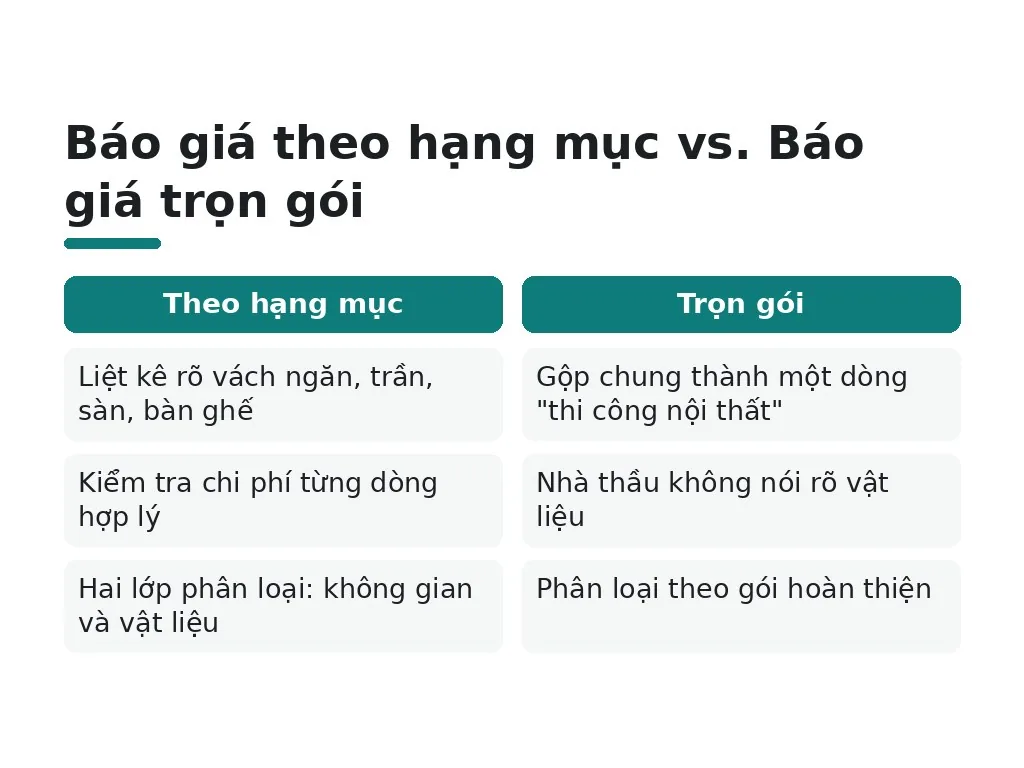 Báo giá theo hạng mục vs. Báo giá trọn gói

| Theo hạng mục | Trọn gói |
|---|---|
| Liệt kê rõ vách ngăn, trần, sàn, bàn ghế | Gộp chung thành một dòng "thi công nội thất" |
| Kiểm tra chi phí từng dòng hợp lý | Nhà thầu không nói rõ vật liệu |
| Hai lớp phân loại: không gian và vật liệu | Phân loại theo gói hoàn thiện |